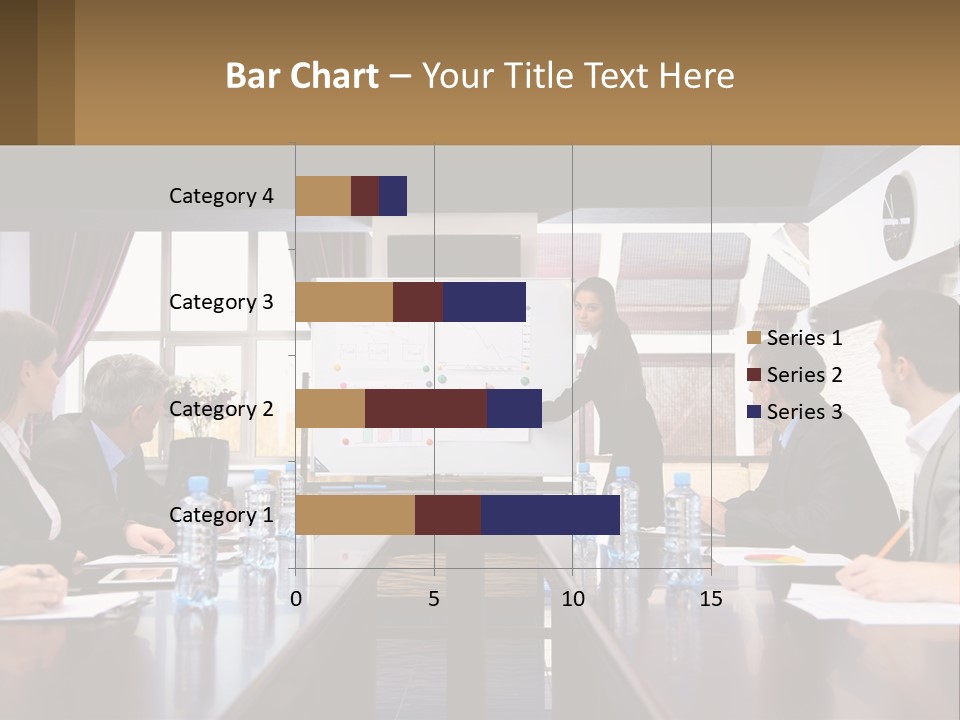 Bar Chart – Your Title Text Here

Category 4
Category 3
Category 2
Category 1

0
5
10
15

Series 1
Series 2
Series 3